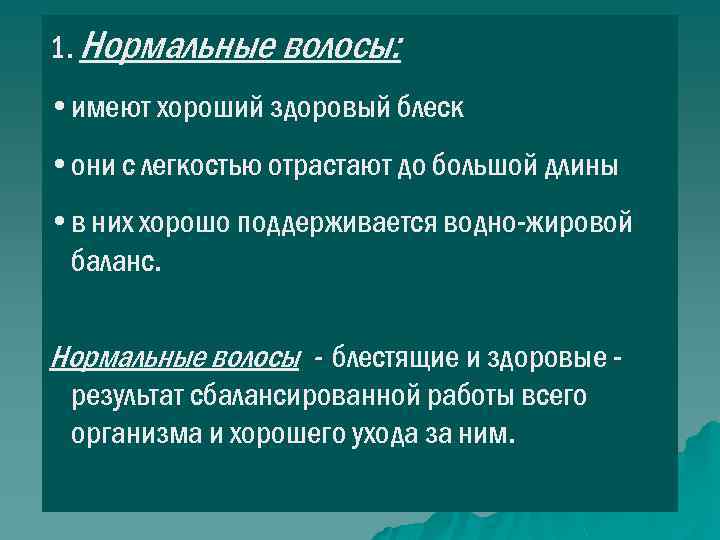 1. Нормальные волосы:

• имеют хороший здоровый блеск

• они с легкостью отрастают до большой длины

• в них хорошо поддерживается водно-жировой баланс.

Нормальные волосы - блестящие и здоровые - результат сбалансированной работы всего организма и хорошего ухода за ним.